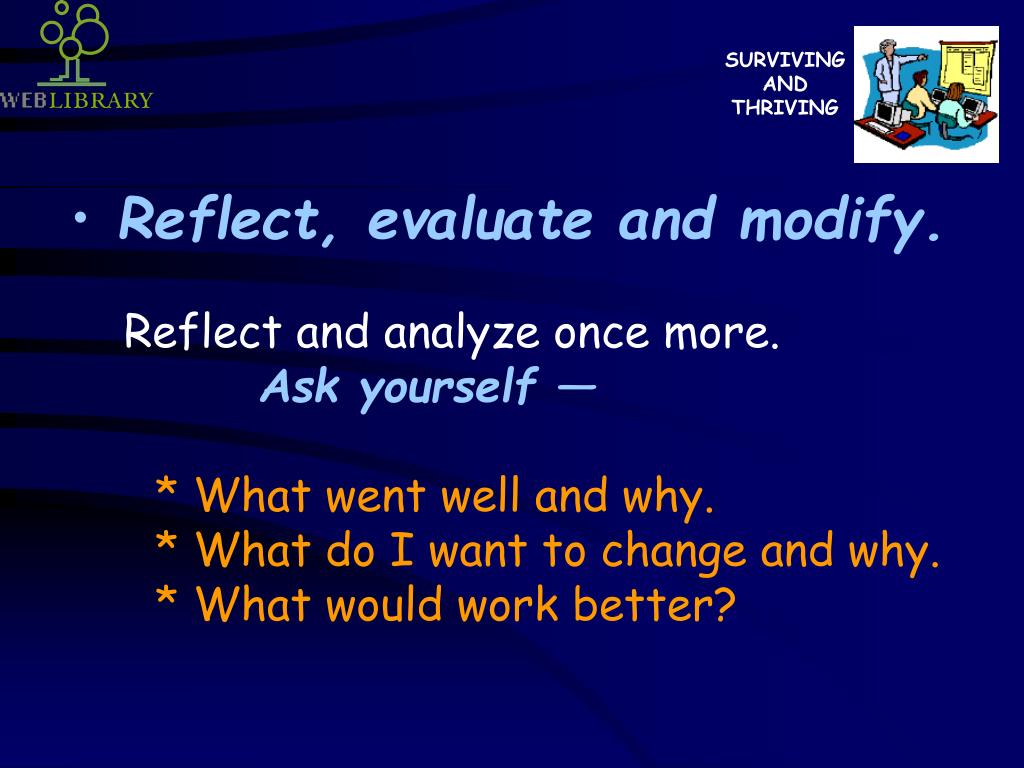 WEBLIBRARY

SURVIVING AND THRIVING

• Reflect, evaluate and modify.

Reflect and analyze once more.
Ask yourself —

* What went well and why.
* What do I want to change and why.
* What would work better?